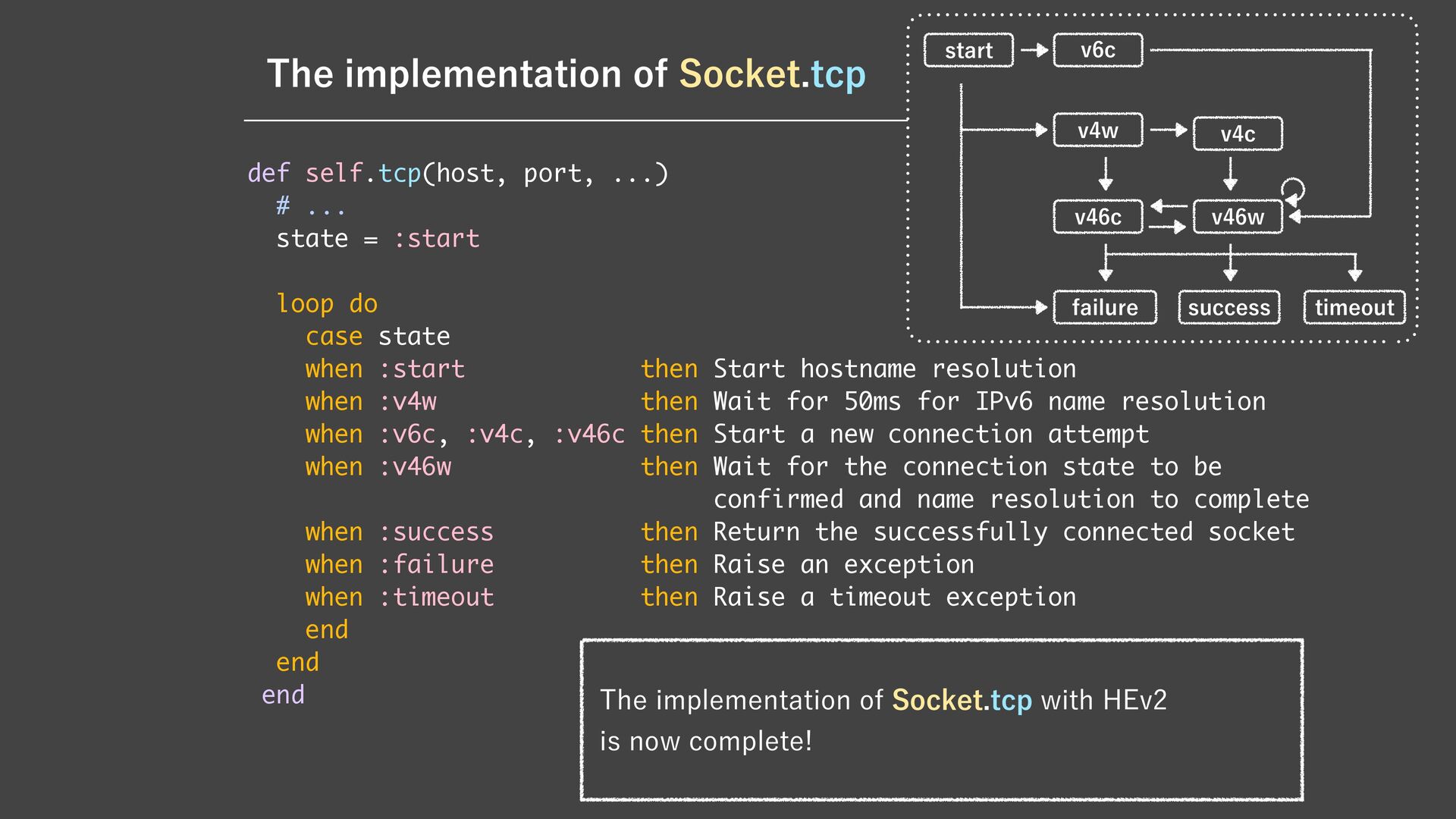 The implementation of Socket.tcp

start v6c
v4w v4c
v46c v46w
failure success timeout

def self.tcp(host, port, ...)
  # ...
  state = :start

  loop do
    case state
    when :start then Start hostname resolution
    when :v4w then Wait for 50ms for IPv6 name resolution
    when :v6c, :v4c, :v46c then Start a new connection attempt
    when :v46w then Wait for the connection state to be confirmed and name resolution to complete
    when :success then Return the successfully connected socket
    when :failure then Raise an exception
    when :timeout then Raise a timeout exception
    end
  end
end

The implementation of Socket.tcp with HEv2 is now complete!